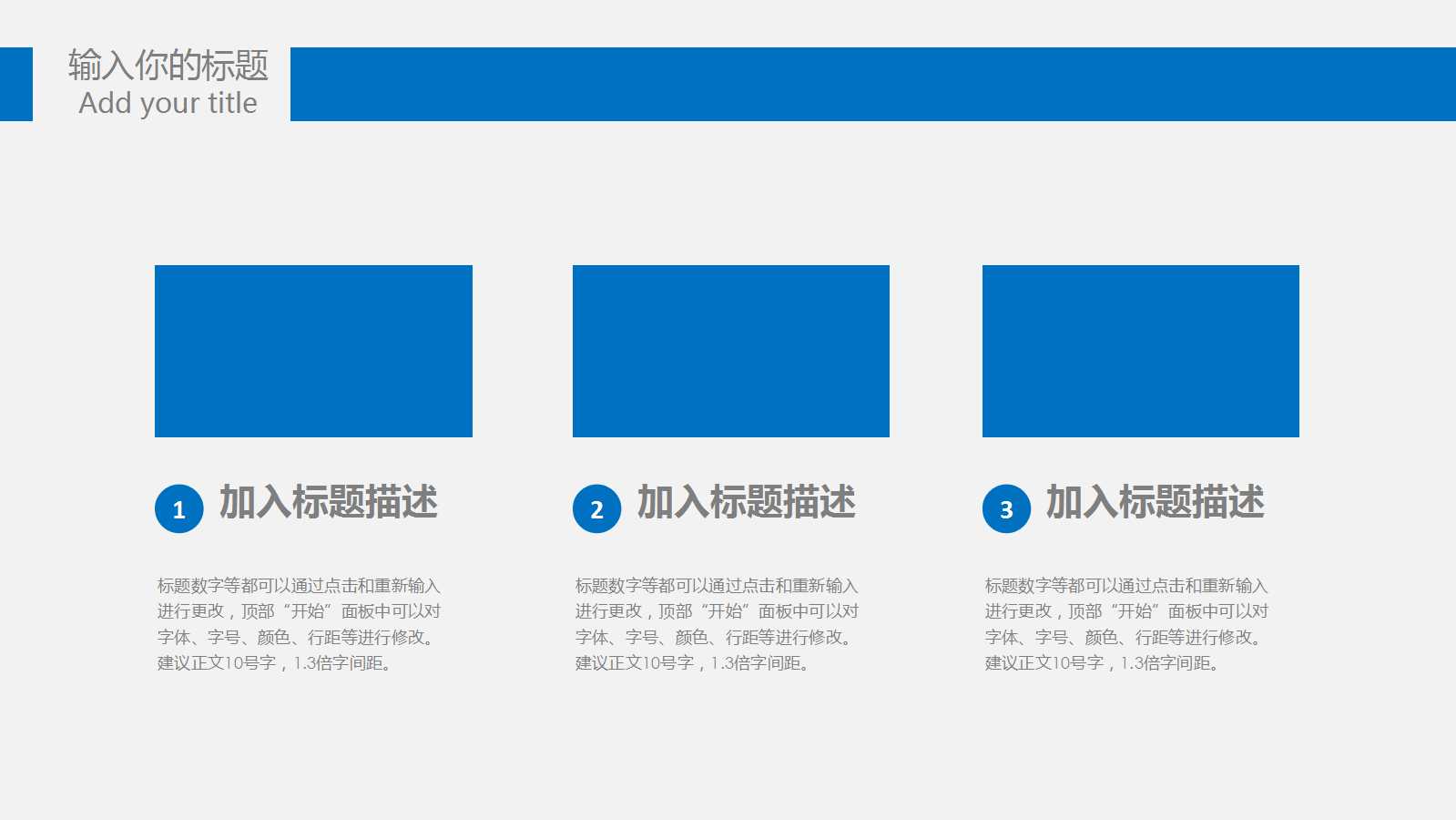 输入你的标题
Add your title

1 加入标题描述

标题数字等都可以通过点击和重新输入进行更改，顶部“开始”面板中可以对字体、字号、颜色、行距等进行修改。建议正文10号字，1.3倍字间距。

2 加入标题描述

标题数字等都可以通过点击和重新输入进行更改，顶部“开始”面板中可以对字体、字号、颜色、行距等进行修改。建议正文10号字，1.3倍字间距。

3 加入标题描述

标题数字等都可以通过点击和重新输入进行更改，顶部“开始”面板中可以对字体、字号、颜色、行距等进行修改。建议正文10号字，1.3倍字间距。